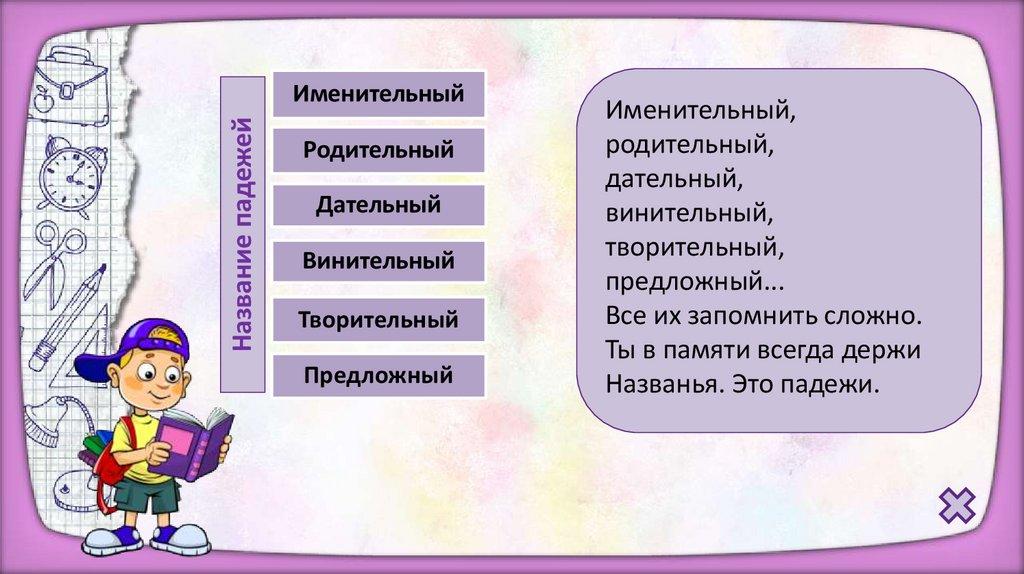 Название падежей

Именительный

Родительный

Дательный

Винительный

Творительный

Предложный

Именительный,
родительный,
дательный,
винительный,
творительный,
предложный...
Все их запомнить сложно.
Ты в памяти всегда держи
Названья. Это падежи.